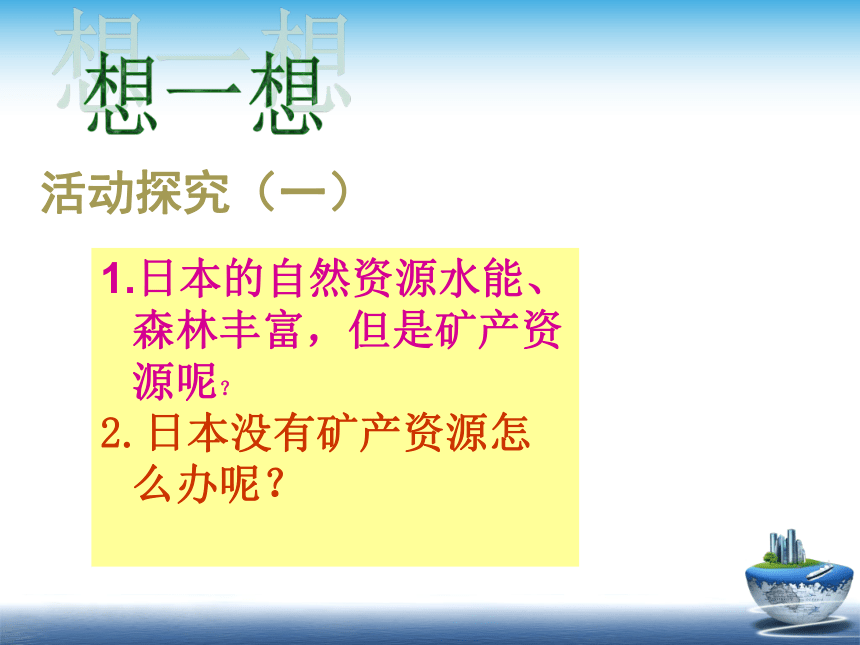 想一想

活动探究（一）

1.日本的自然资源水能、森林丰富，但是矿产资源呢？

2.日本没有矿产资源怎么办呢？